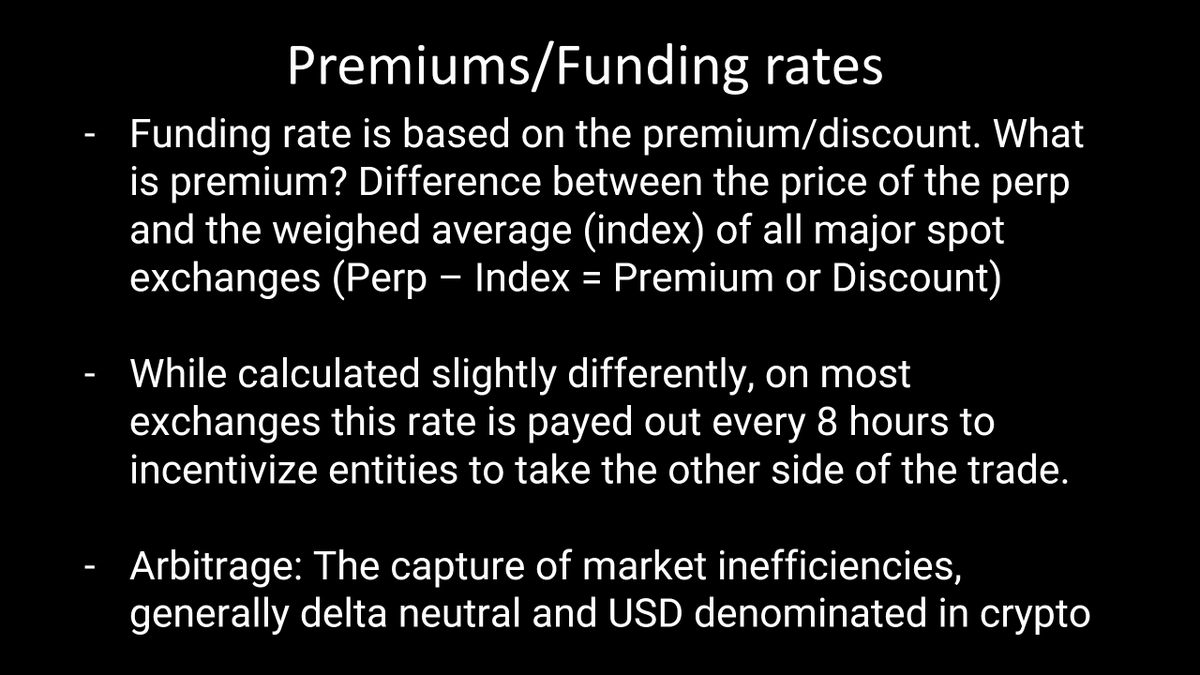 Premiums/Funding rates

- Funding rate is based on the premium/discount. What is premium? Difference between the price of the perp and the weighed average (index) of all major spot exchanges (Perp – Index = Premium or Discount)

- While calculated slightly differently, on most exchanges this rate is payed out every 8 hours to incentivize entities to take the other side of the trade.

- Arbitrage: The capture of market inefficiencies, generally delta neutral and USD denominated in crypto